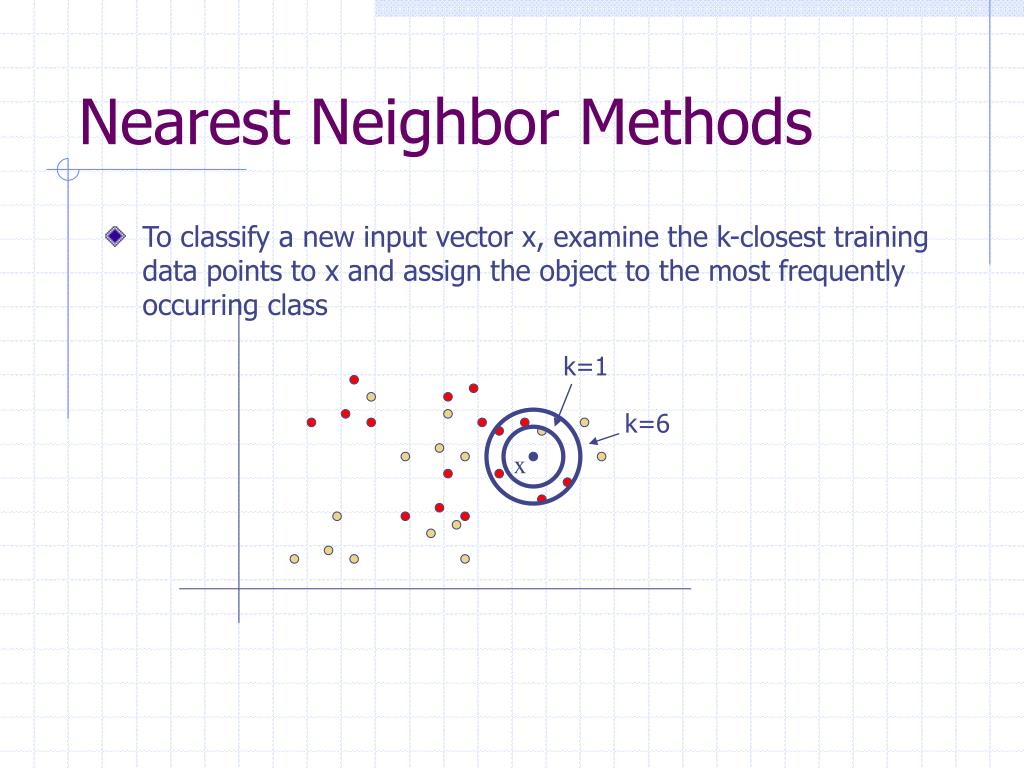 Nearest Neighbor Methods

To classify a new input vector x, examine the k-closest training data points to x and assign the object to the most frequently occurring class

k=1

k=6

x